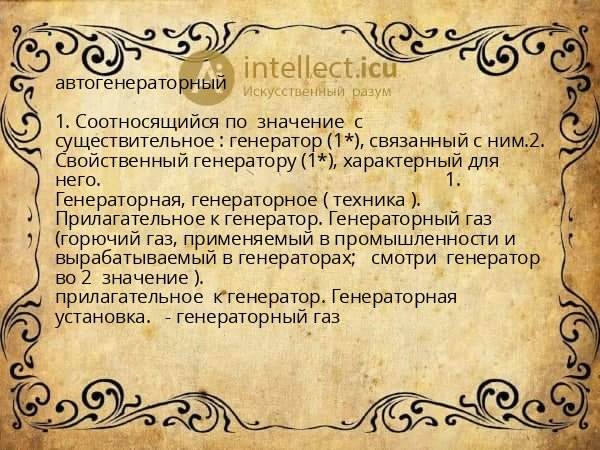 intellect.icu
Искусственный разум

автогенераторный

1. Соотносящийся по значение с существительное : генератор (1*), связанный с ним.2. Свойственный генератору (1*), характерный для него. 1. Генераторная, генераторное ( техника ). Прилагательное к генератор. Генераторный газ (горючий газ, применяемый в промышленности и вырабатываемый в генераторах; смотри генератор во 2 значение ).
прилагательное к генератор. Генераторная установка. - генераторный газ